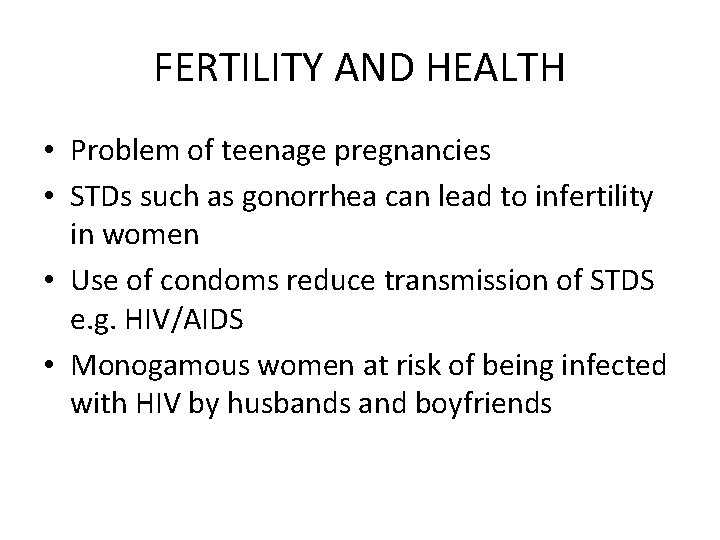 FERTILITY AND HEALTH

• Problem of teenage pregnancies
• STDs such as gonorrhea can lead to infertility in women
• Use of condoms reduce transmission of STDS e.g. HIV/AIDS
• Monogamous women at risk of being infected with HIV by husbands and boyfriends